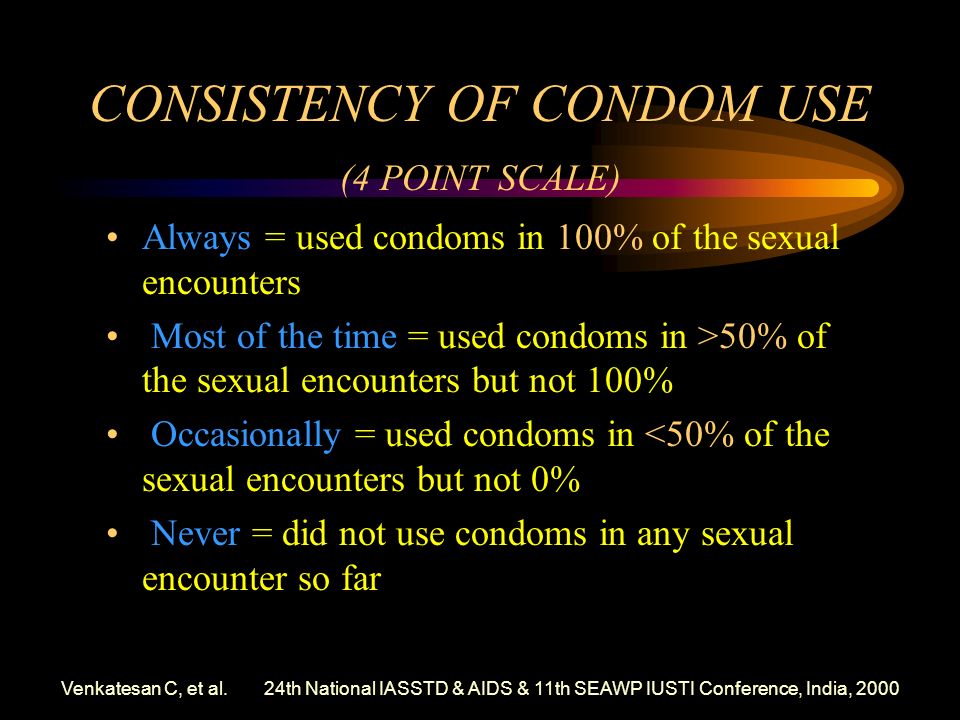 CONSISTENCY OF CONDOM USE

(4 POINT SCALE)

• Always = used condoms in 100% of the sexual encounters

• Most of the time = used condoms in >50% of the sexual encounters but not 100%

• Occasionally = used condoms in <50% of the sexual encounters but not 0%

• Never = did not use condoms in any sexual encounter so far

Venkatesan C, et al. 24th National IASSTD & AIDS & 11th SEAWP IUSTI Conference, India, 2000